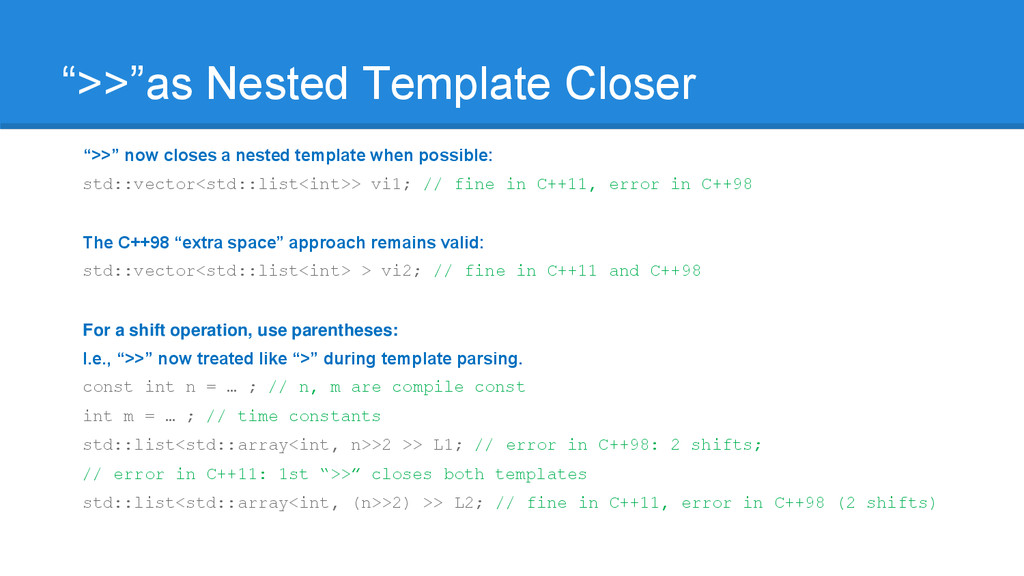 “>>”as Nested Template Closer

“>>” now closes a nested template when possible:

std::vector<std::list<int>> vi1; // fine in C++11, error in C++98

The C++98 “extra space” approach remains valid:

std::vector<std::list<int> > vi2; // fine in C++11 and C++98

For a shift operation, use parentheses:

I.e., “>>” now treated like “>” during template parsing.

const int n = … ; // n, m are compile const

int m = … ; // time constants

std::list<std::array<int, n>>2 >> L1; // error in C++98: 2 shifts;

// error in C++11: 1st “>>” closes both templates

std::list<std::array<int, (n>>2) >> L2; // fine in C++11, error in C++98 (2 shifts)